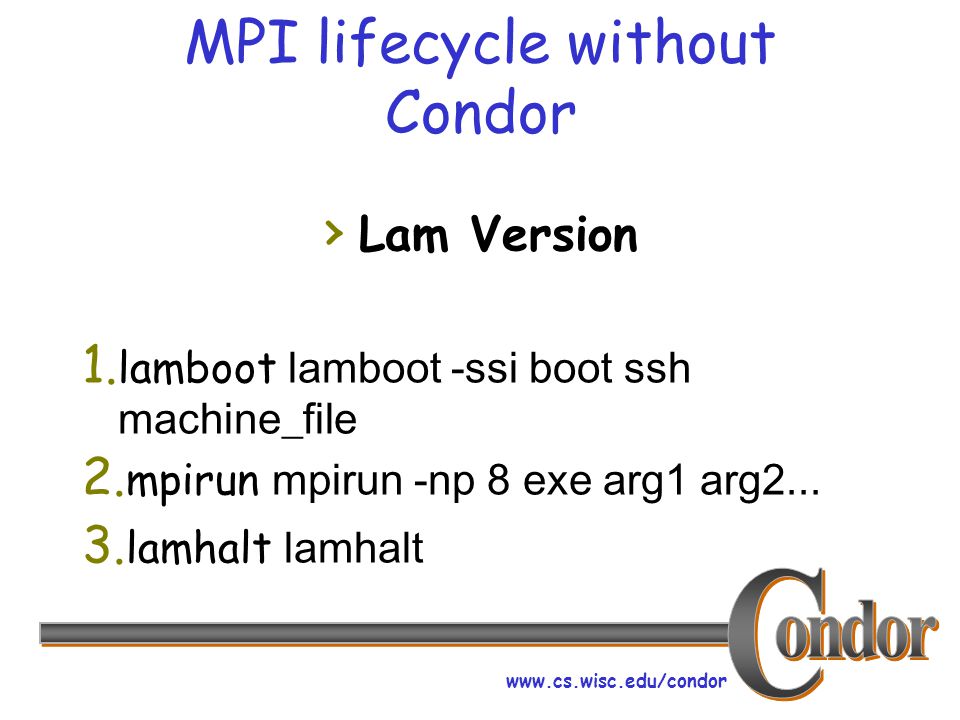 MPI lifecycle without Condor

› Lam Version

1. lamboot lamboot -ssi boot ssh machine_file
2. mpirun mpirun -np 8 exe arg1 arg2...
3. lamhalt lamhalt

Condor

www.cs.wisc.edu/condor